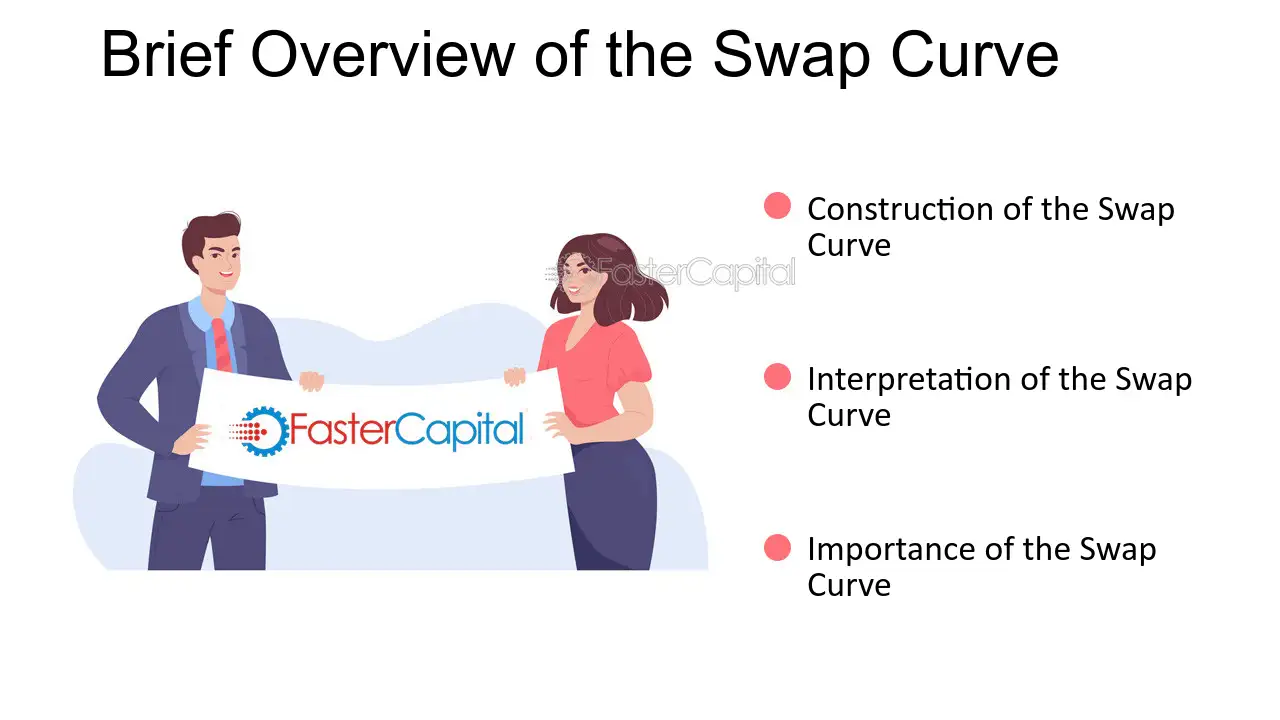 Brief Overview of the Swap Curve

FasterCapital

FasterCapital

Construction of the Swap Curve

Interpretation of the Swap Curve

Importance of the Swap Curve